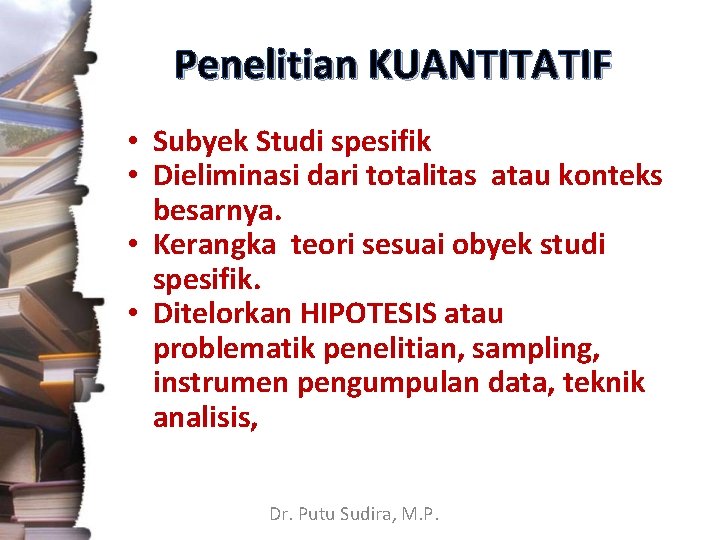 Penelitian KUANTITATIF

• Subyek Studi spesifik
• Dieliminasi dari totalitas atau konteks besarnya.
• Kerangka teori sesuai obyek studi spesifik.
• Ditelorkan HIPOTESIS atau problematik penelitian, sampling, instrumen pengumpulan data, teknik analisis,

Dr. Putu Sudira, M.P.